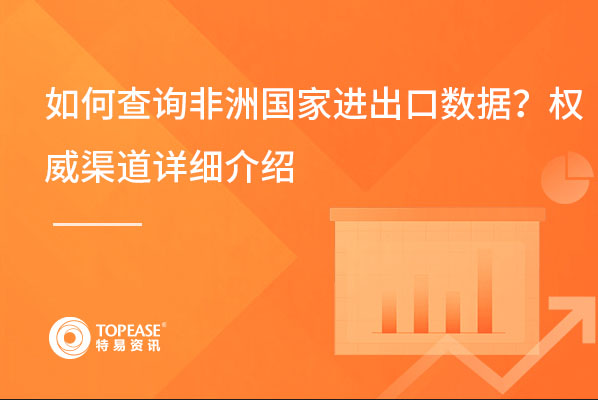 如何查询非洲国家进出口数据？权威渠道详细介绍

TOPEASE®
特易资讯